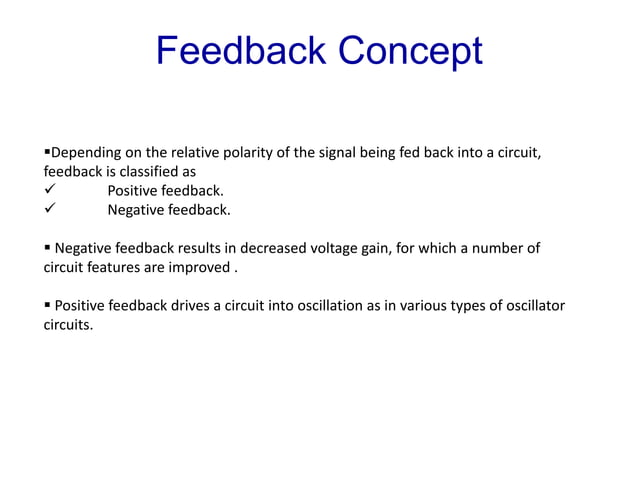 Feedback Concept

▪Depending on the relative polarity of the signal being fed back into a circuit, feedback is classified as
✓ Positive feedback.
✓ Negative feedback.

▪ Negative feedback results in decreased voltage gain, for which a number of circuit features are improved .

▪ Positive feedback drives a circuit into oscillation as in various types of oscillator circuits.